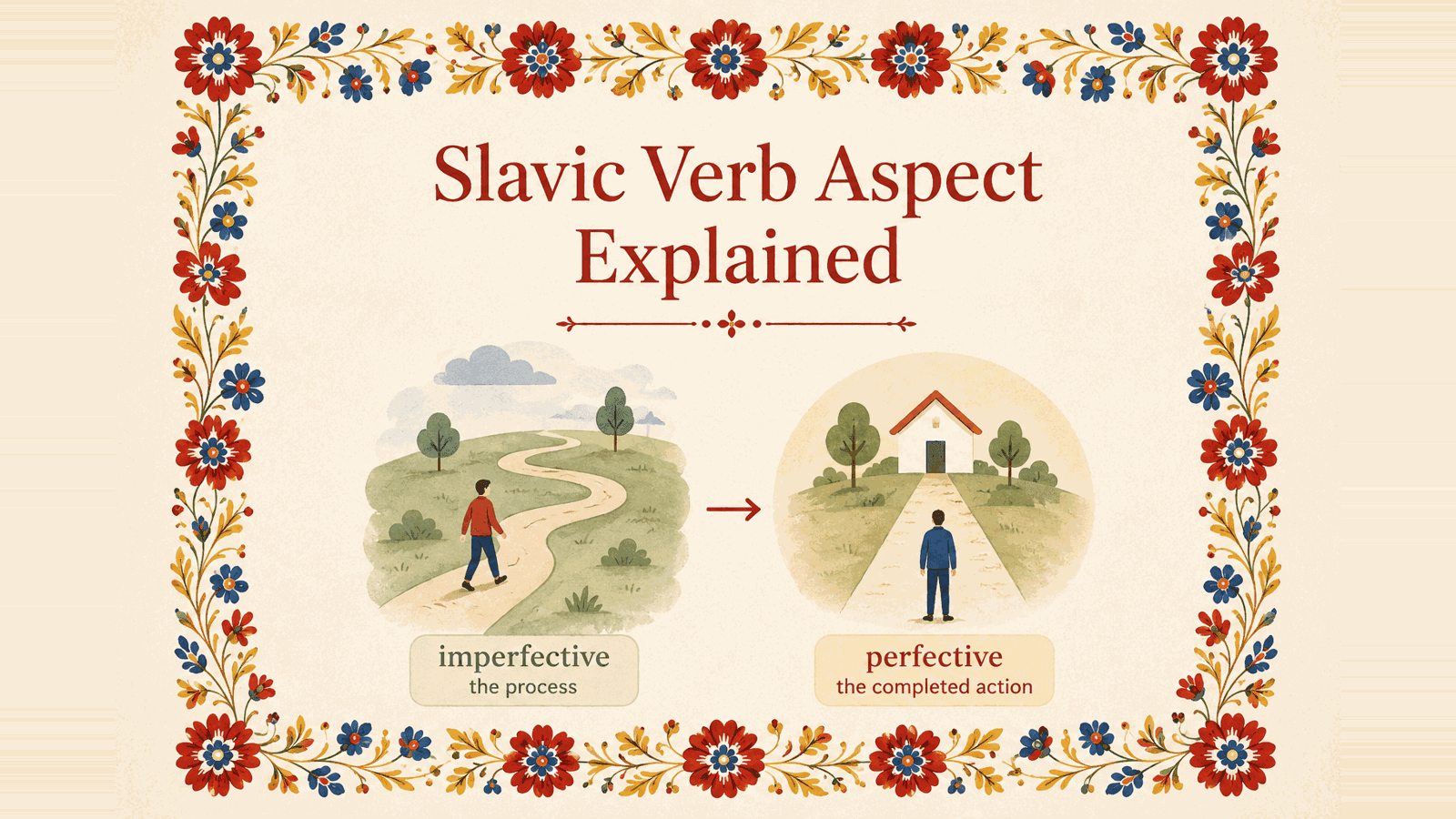 Slavic Verb Aspect Explained

imperfective
the process

perfective
the completed action